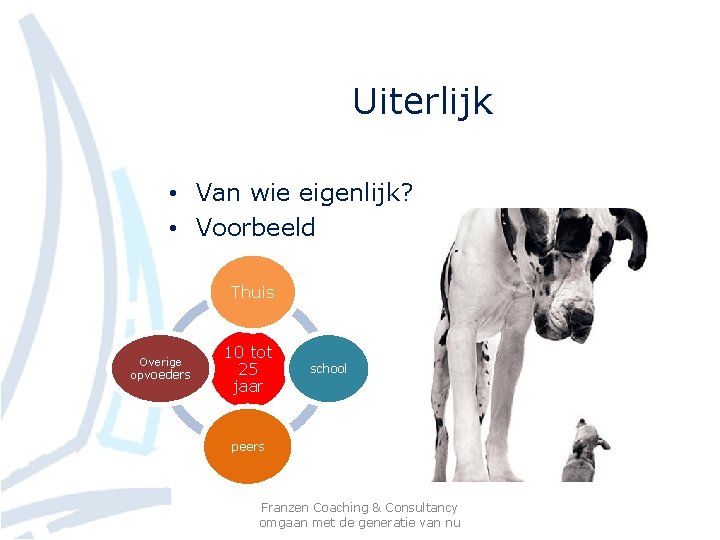 Uiterlijk

• Van wie eigenlijk?
• Voorbeeld

Thuis

Overige opvoeders

10 tot 25 jaar

school

peers

Franzen Coaching & Consultancy
omgaan met de generatie van nu